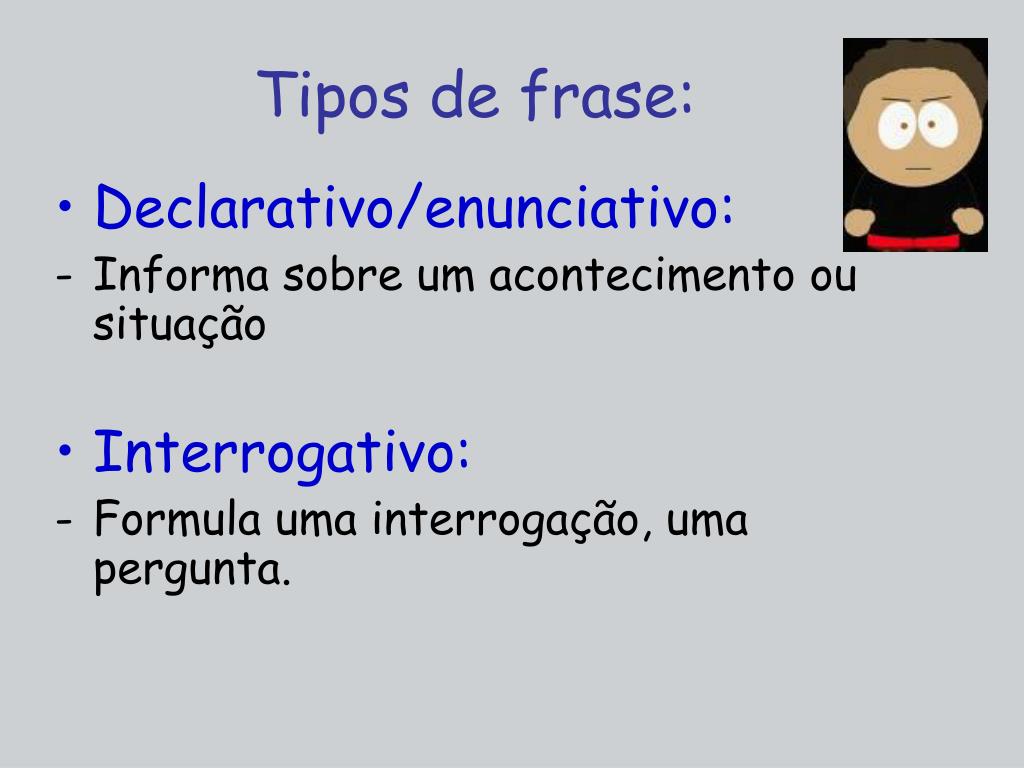 Tipos de frase:

• Declarativo/enunciativo:
- Informa sobre um acontecimento ou situação

• Interrogativo:
- Formula uma interrogação, uma pergunta.